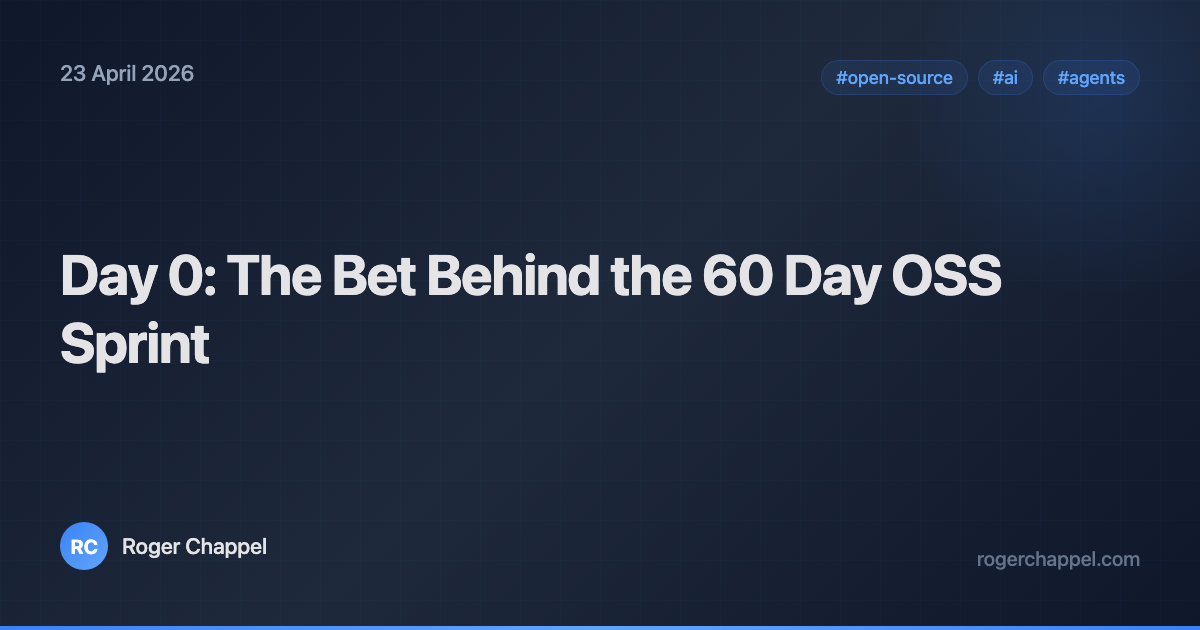 23 April 2026

#open-source #ai #agents

Day 0: The Bet Behind the 60 Day OSS Sprint

RC Roger Chappel

rogerchappel.com